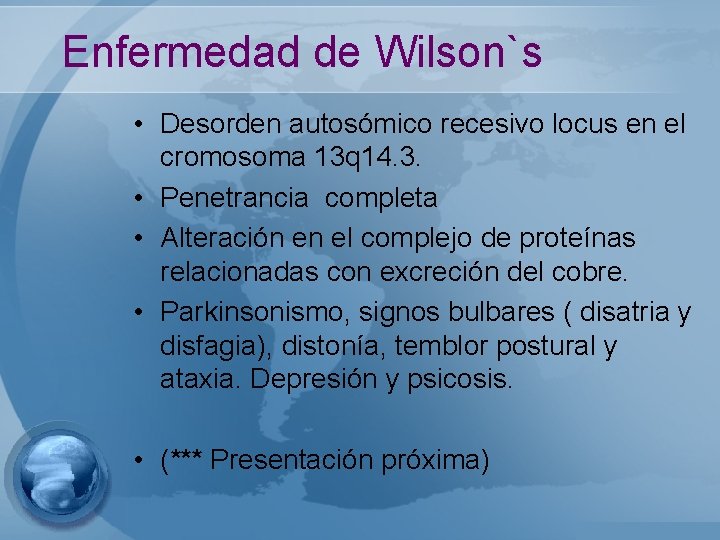 Enfermedad de Wilson`s

• Desorden autosómico recesivo locus en el cromosoma 13q14.3.
• Penetrancia completa
• Alteración en el complejo de proteínas relacionadas con excreción del cobre.
• Parkinsonismo, signos bulbares ( disatria y disfagia), distonía, temblor postural y ataxia. Depresión y psicosis.

• (*** Presentación próxima)